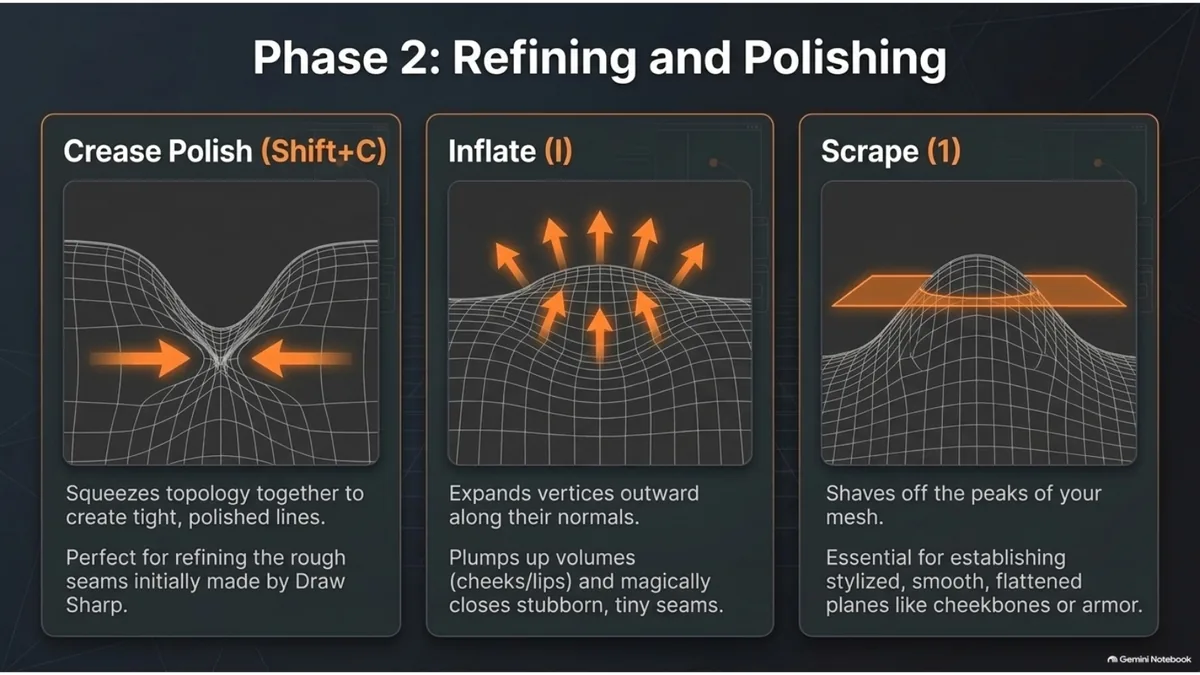 Phase 2: Refining and Polishing

Crease Polish (Shift+C)

Squeezes topology together to create tight, polished lines.

Perfect for refining the rough seams initially made by Draw Sharp.

Inflate (I)

Expands vertices outward along their normals.

Plumps up volumes (cheeks/lips) and magically closes stubborn, tiny seams.

Scrape (1)

Shaves off the peaks of your mesh.

Essential for establishing stylized, smooth, flattened planes like cheekbones or armor.

Gemini Notebook